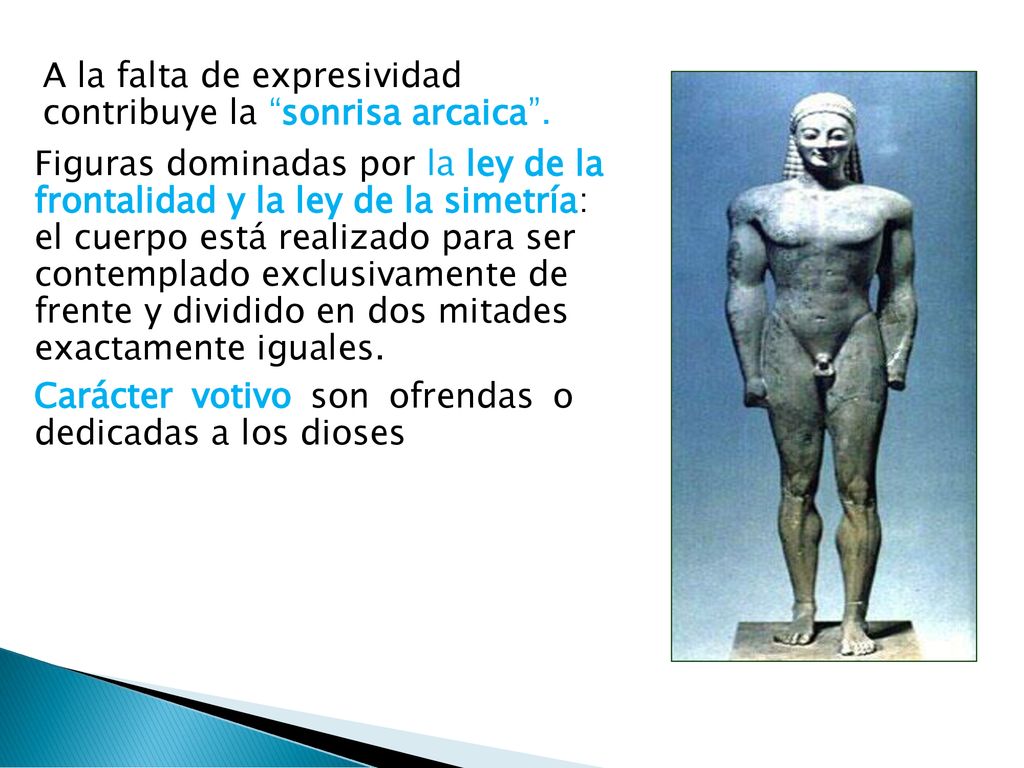 A la falta de expresividad contribuye la “sonrisa arcaica”.

Figuras dominadas por la ley de la frontalidad y la ley de la simetría: el cuerpo está realizado para ser contemplado exclusivamente de frente y dividido en dos mitades exactamente iguales.

Carácter votivo son ofrendas o dedicadas a los dioses